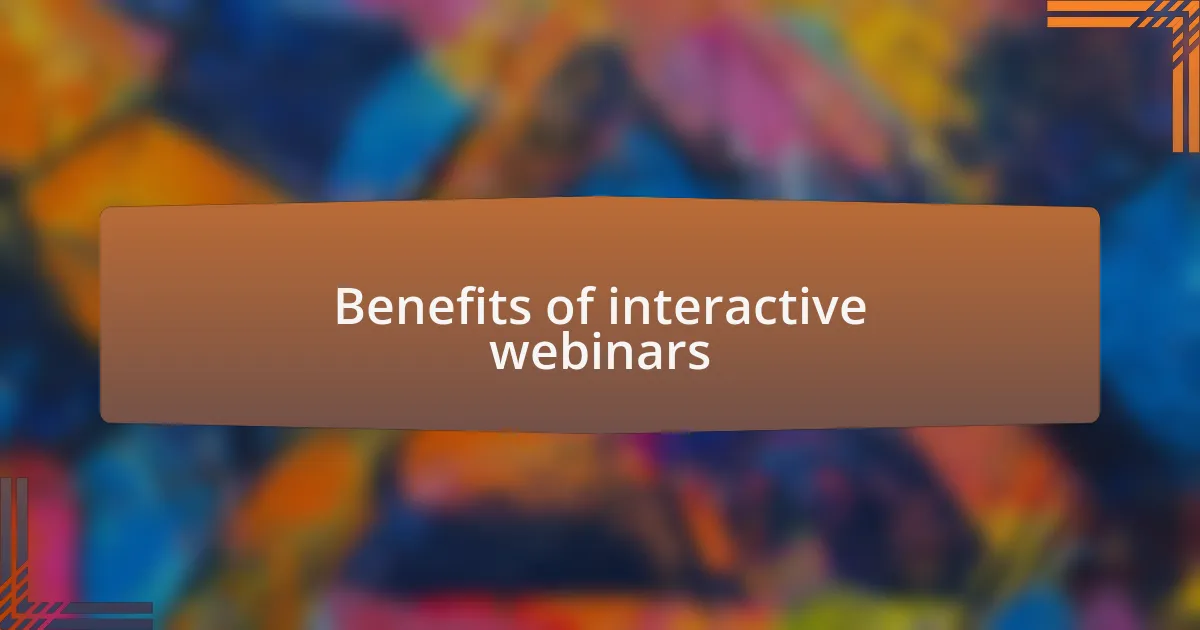 Benefits of interactive webinars